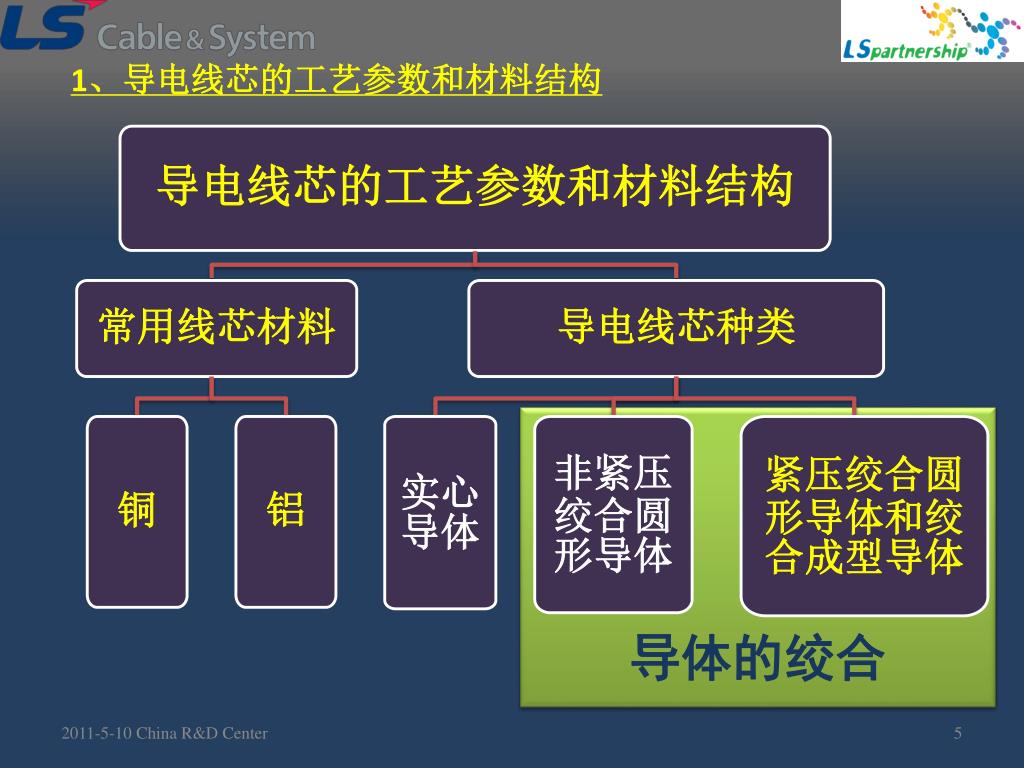 LS Cable & System

LSpartnership

1、导电线芯的工艺参数和材料结构

导电线芯的工艺参数和材料结构

常用线芯材料

导电线芯种类

铜

铝

实心导体

非紧压绞合圆形导体

紧压绞合圆形导体和绞合成型导体

导体的绞合

2011-5-10 China R&D Center

5